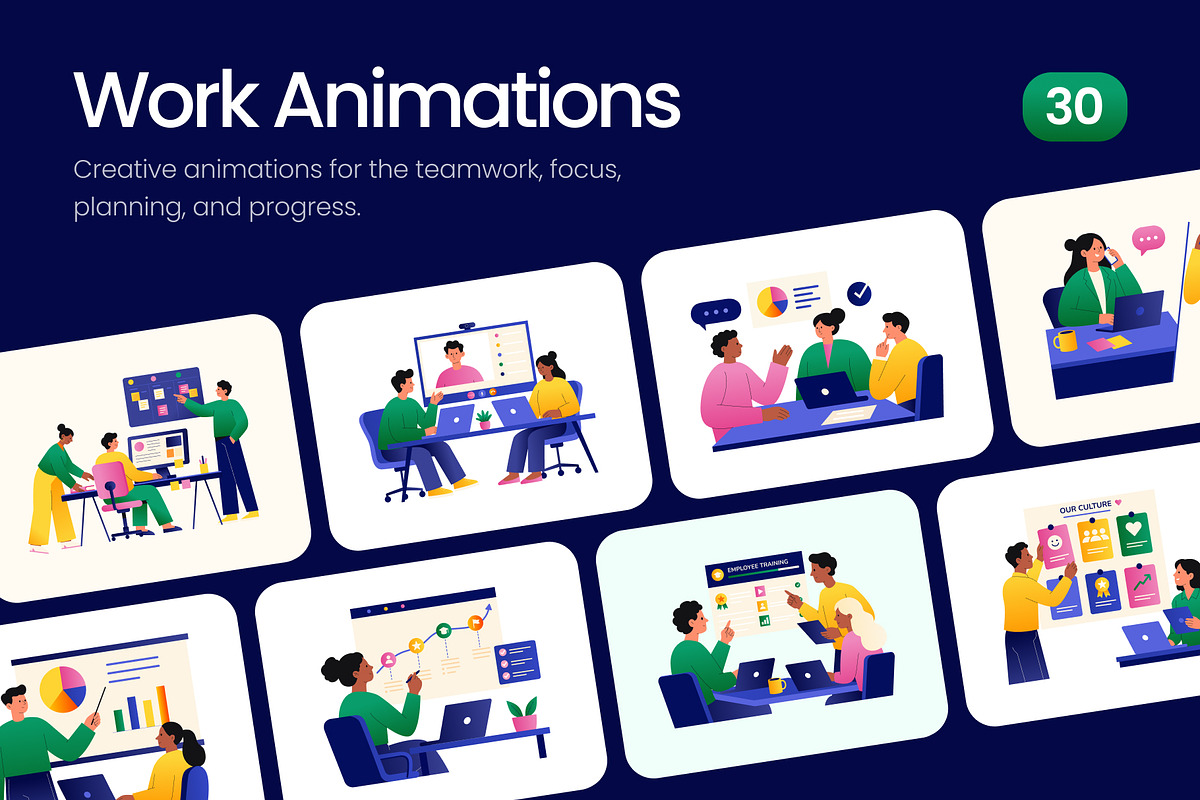 Work Animations

30

Creative animations for the teamwork, focus, planning, and progress.

EMPLOYEE TRAINING

OUR CULTURE